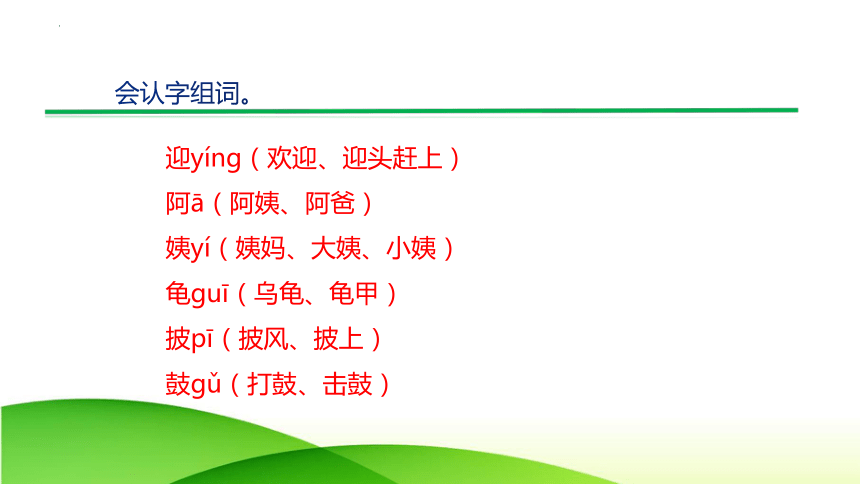 会认字组词。

迎yíng（欢迎、迎头赶上）
阿ā（阿姨、阿爸）
姨yí（姨妈、大姨、小姨）
龟guī（乌龟、龟甲）
披pī（披风、披上）
鼓gǔ（打鼓、击鼓）